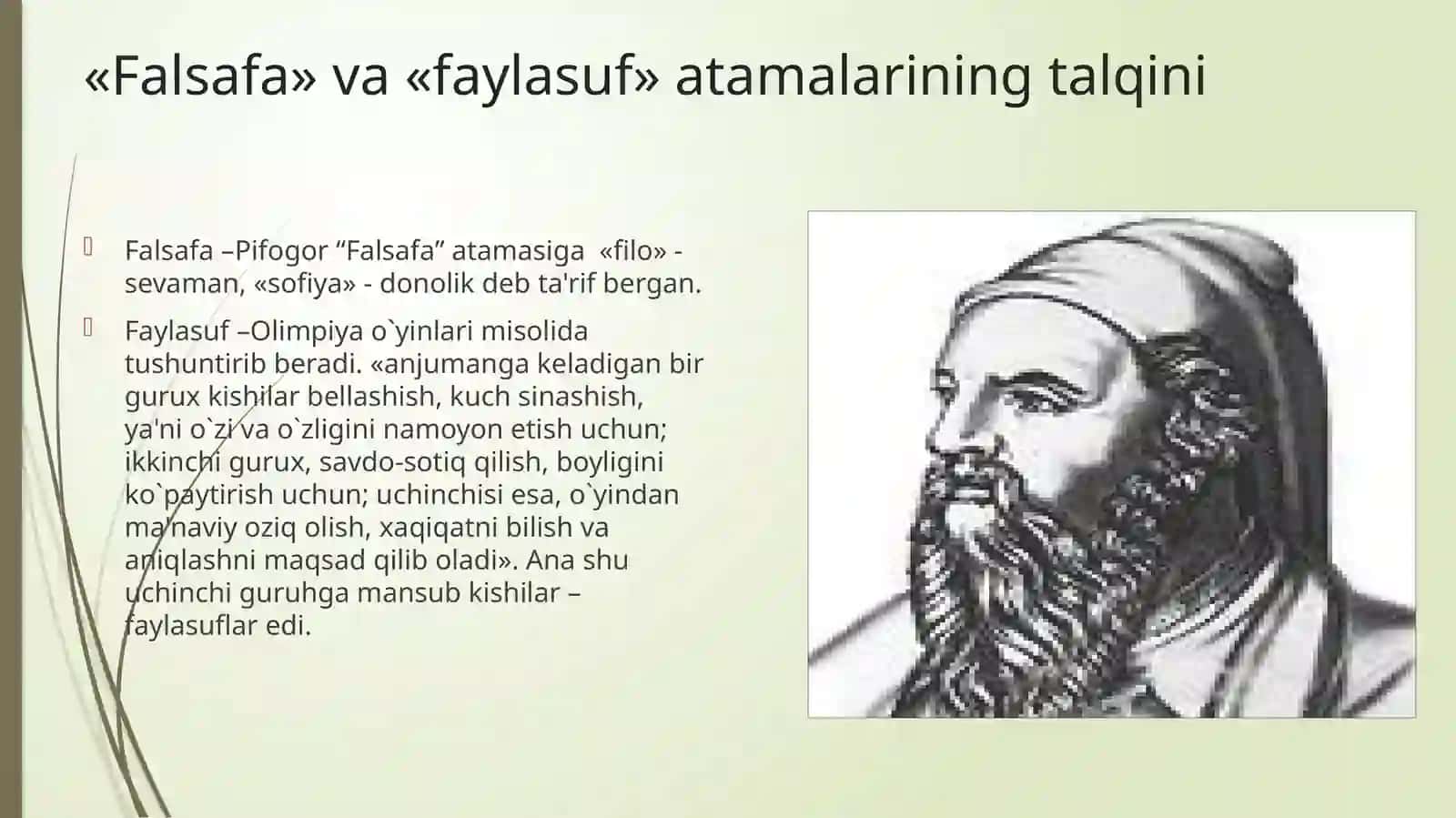 «Falsafa» va «faylasuf» atamalarining talqini

Falsafa –Pifogor “Falsafa” atamasiga «filo» - sevaman, «sofiya» - donolik deb ta'rif bergan.

Faylasuf –Olimpiya o`yinlari misolida tushuntirib beradi. «anjumanga keladigan bir gurux kishilar bellashish, kuch sinashish, ya'ni o`zi va o`zligini namoyon etish uchun; ikkinchi gurux, savdo-sotiq qilish, boyligini ko`paytirish uchun; uchinchisi esa, o`yindan ma'naviy oziq olish, xaqiqatni bilish va aniqlashni maqsad qilib oladi». Ana shu uchinchi guruhga mansub kishilar – faylasuflar edi.